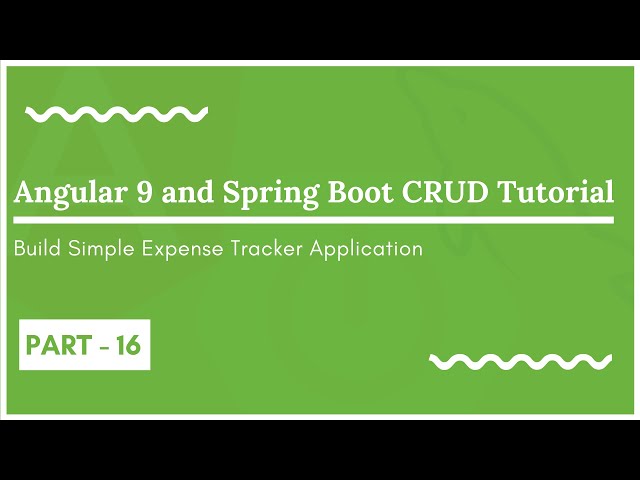 Angular 9 and Spring Boot CRUD Tutorial

Build Simple Expense Tracker Application

PART - 16